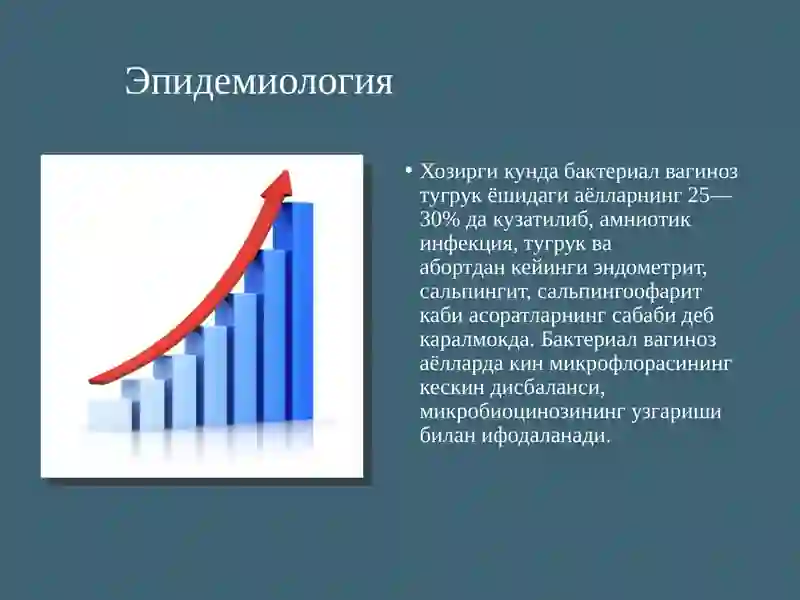 Эпидемиология

• Хозирги кунда бактериал вагиноз тугрук ёшидаги аёлларнинг 25—30% да кузатилиб, амниотик инфекция, тугрук ва абортдан кейинги эндометрит, сальпингит, сальпингоофарит каби асоратларнинг сабаби деб каралмокда. Бактериал вагиноз аёлларда кин микрофлорасининг кескин дисбаланси, микробиоцинозининг узгариши билан ифодаланади.